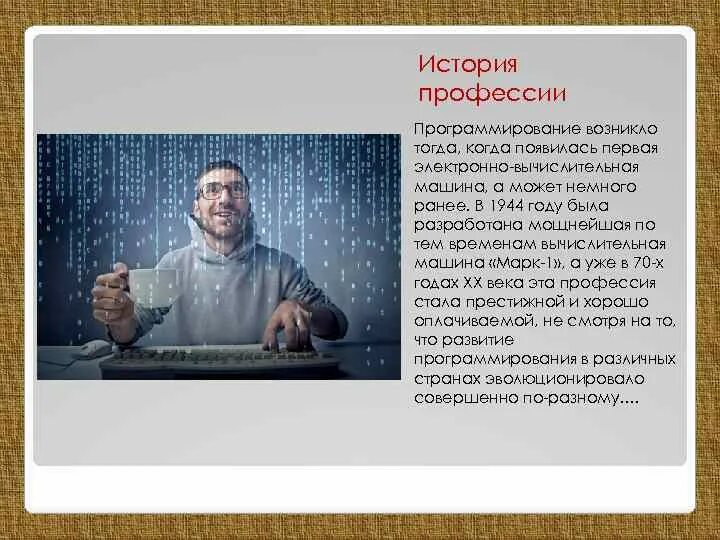 История профессии

Программирование возникло тогда, когда появилась первая электронно-вычислительная машина, а может немного ранее. В 1944 году была разработана мощнейшая по тем временам вычислительная машина «Марк-1», а уже в 70-х годах XX века эта профессия стала престижной и хорошо оплачиваемой, не смотря на то, что развитие программирования в различных странах эволюционировало совершенно по-разному….